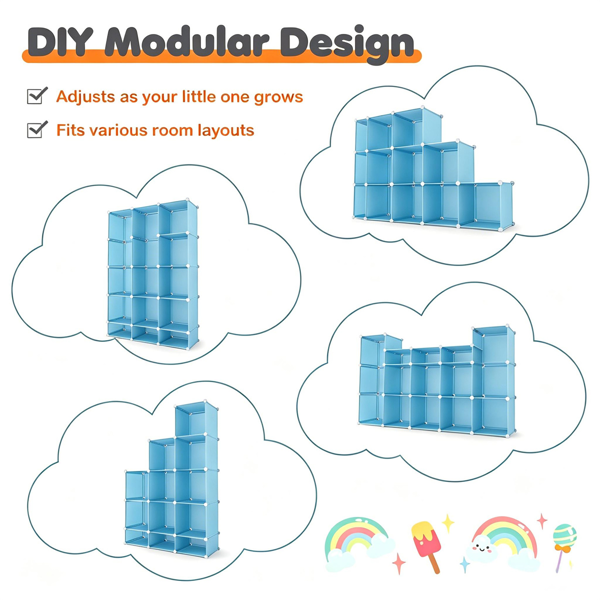 DIY Modular Design

Adjusts as your little one grows

Fits various room layouts